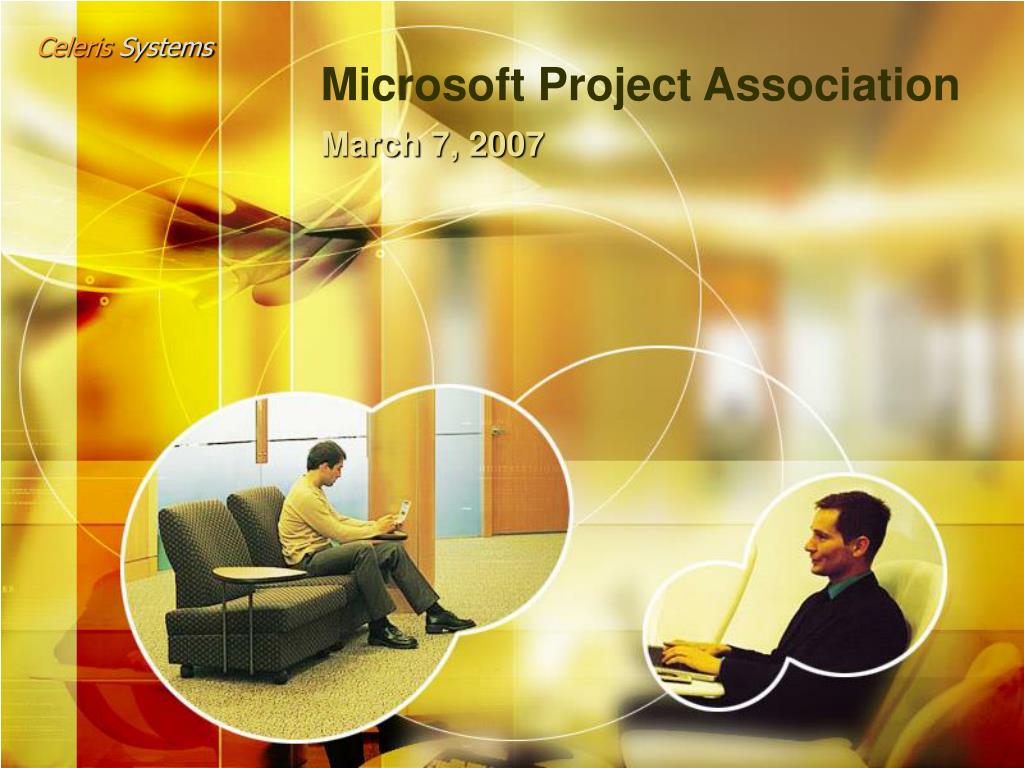 Celeris Systems

Microsoft Project Association

March 7, 2007